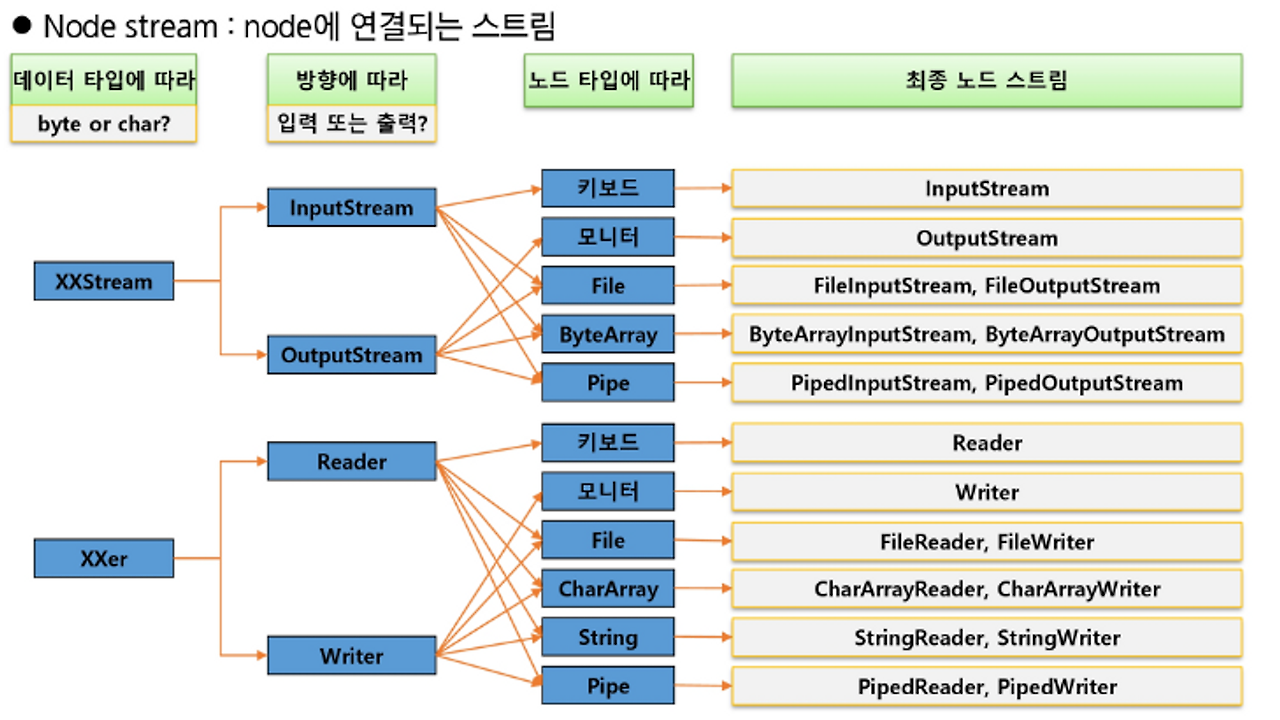 ● Node stream : node에 연결되는 스트림

데이터 타입에 따라
byte or char?

방향에 따라
입력 또는 출력?

노드 타입에 따라

최종 노드 스트림

XXStream
InputStream
OutputStream
키보드
모니터
File
ByteArray
Pipe
InputStream
OutputStream
FileInputStream, FileOutputStream
ByteArrayInputStream, ByteArrayOutputStream
PipedInputStream, PipedOutputStream

XXer
Reader
Writer
키보드
모니터
File
CharArray
String
Pipe
Reader
Writer
FileReader, FileWriter
CharArrayReader, CharArrayWriter
StringReader, StringWriter
PipedReader, PipedWriter